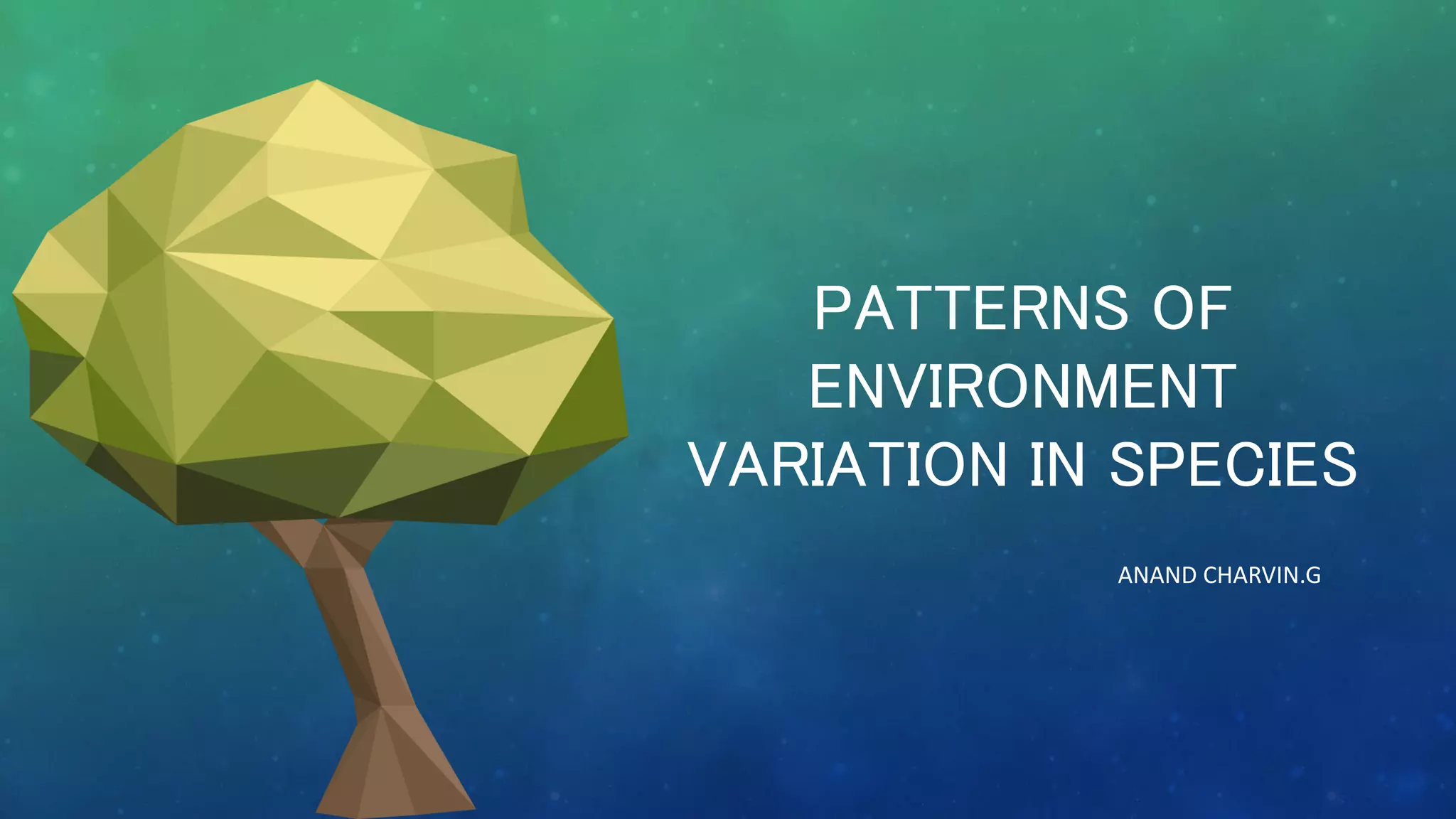 PATTERNS OF ENVIRONMENT VARIATION IN SPECIES

ANAND CHARVIN.G